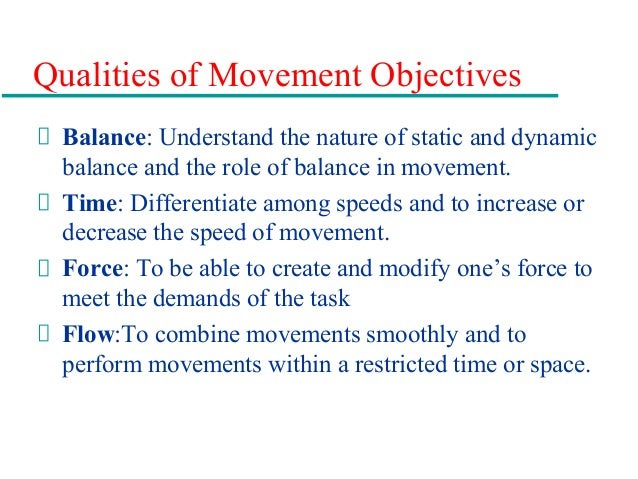 Qualities of Movement Objectives

 Balance: Understand the nature of static and dynamic balance and the role of balance in movement.

 Time: Differentiate among speeds and to increase or decrease the speed of movement.

 Force: To be able to create and modify one’s force to meet the demands of the task

 Flow:To combine movements smoothly and to perform movements within a restricted time or space.